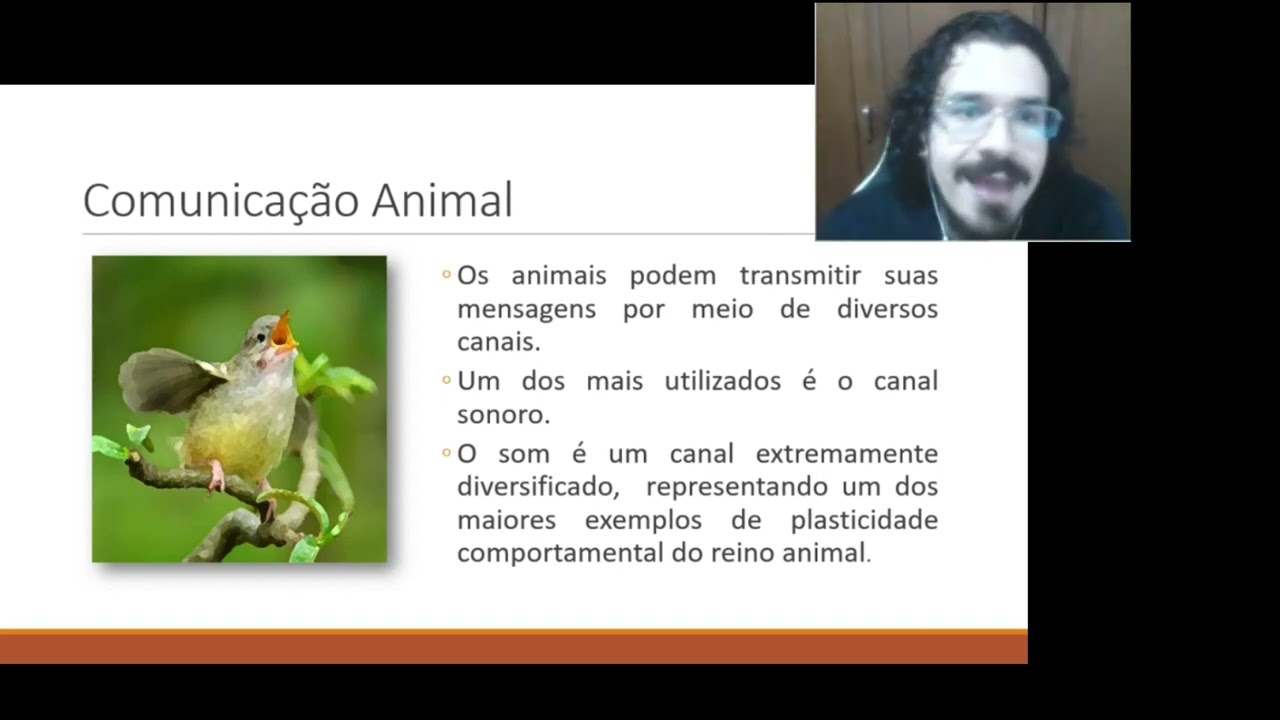 Comunicação Animal

◦ Os animais podem transmitir suas mensagens por meio de diversos canais.

◦ Um dos mais utilizados é o canal sonoro.

◦ O som é um canal extremamente diversificado, representando um dos maiores exemplos de plasticidade comportamental do reino animal.